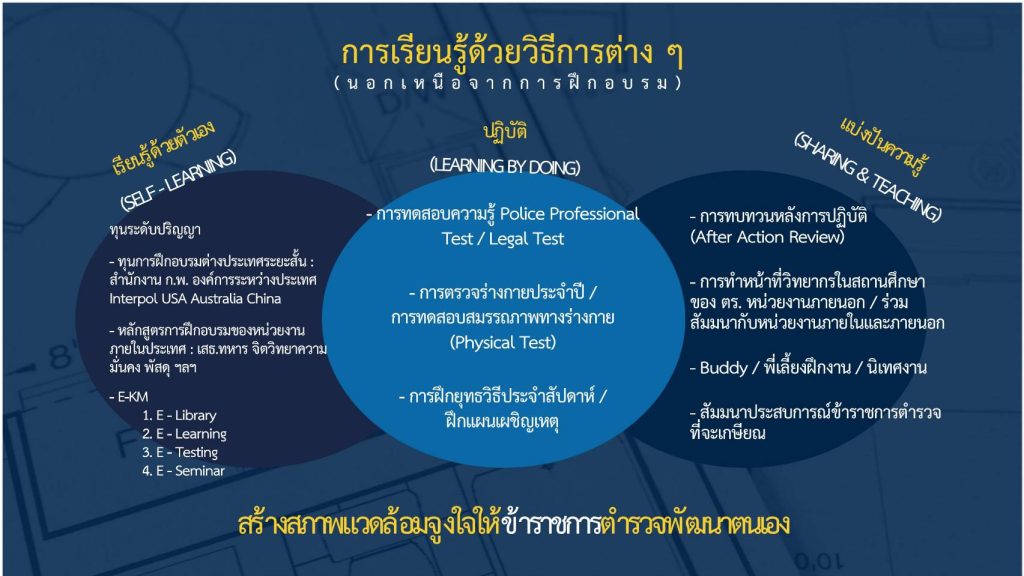 การเรียนรู้ด้วยวิธีการต่าง ๆ
(นอกเหนือจากการฝึกอบรม)

เรียนรู้ด้วยตัวเอง
(SELF - LEARNING)

ทุนระดับปริญญา

- ทุนการฝึกอบรมต่างประเทศระยะสั้น : สำนักงาน ก.พ. องค์การระหว่างประเทศ Interpol USA Australia China

- หลักสูตรการฝึกอบรมของหน่วยงานภายในประเทศ : เสธ.ทหาร จิตวิทยาความมั่นคง พัสดุ ฯลฯ

- E-KM
1. E - Library
2. E - Learning
3. E - Testing
4. E - Seminar

ปฏิบัติ
(LEARNING BY DOING)

- การทดสอบความรู้ Police Professional Test / Legal Test

- การตรวจร่างกายประจำปี / การทดสอบสมรรถภาพทางร่างกาย (Physical Test)

- การฝึกยุทธวิธีประจำสัปดาห์ / ฝึกแผนเผชิญเหตุ

แบ่งปันความรู้
(SHARING & TEACHING)

- การทบทวนหลังการปฏิบัติ (After Action Review)

- การทำหน้าที่วิทยากรในสถานศึกษาของ ตร. หน่วยงานภายนอก / ร่วมสัมมนากับหน่วยงานภายในและภายนอก

- Buddy / พี่เลี้ยงฝึกงาน / นิเทศงาน

- สัมมนาประสบการณ์ข้าราชการตำรวจที่จะเกษียณ

สร้างสภาพแวดล้อมจูงใจให้ข้าราชการตำรวจพัฒนาตนเอง